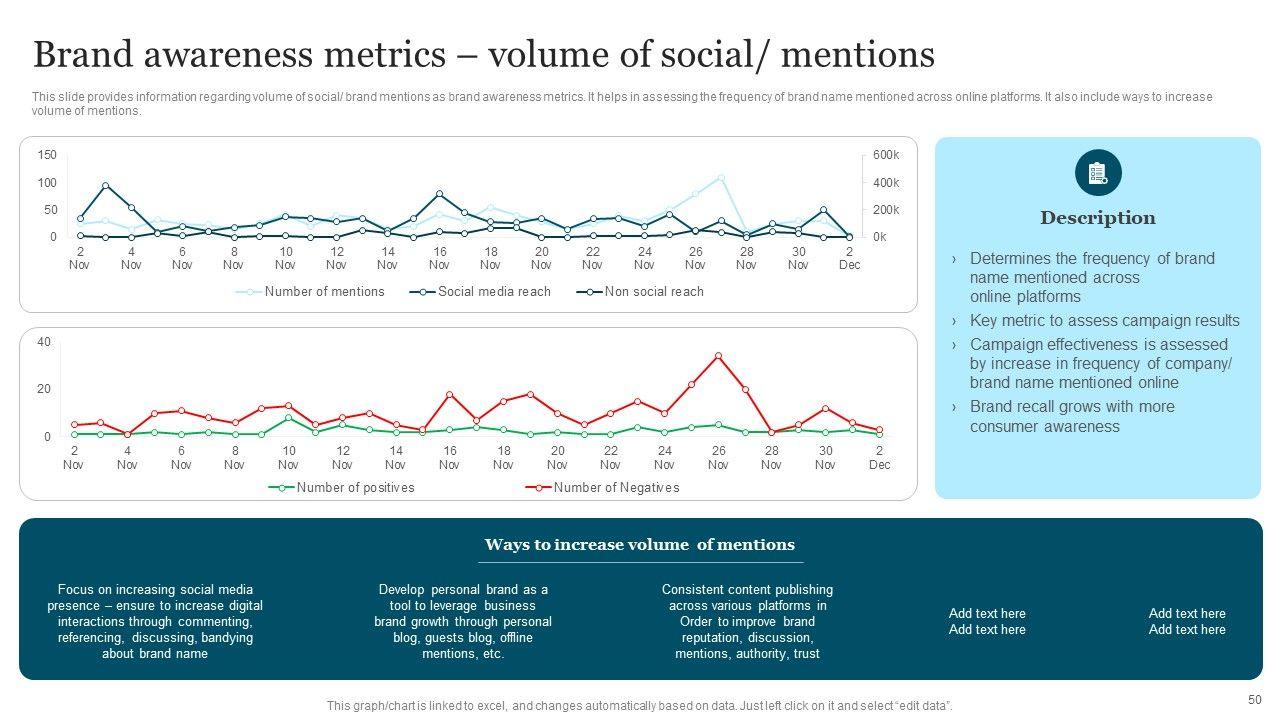 Brand awareness metrics – volume of social/ mentions

This slide provides information regarding volume of social/ brand mentions as brand awareness metrics. It helps in assessing the frequency of brand name mentioned across online platforms. It also include ways to increase volume of mentions.

150
100
50
0

600k
400k
200k
0k

2 Nov 4 Nov 6 Nov 8 Nov 10 Nov 12 Nov 14 Nov 16 Nov 18 Nov 20 Nov 22 Nov 24 Nov 26 Nov 28 Nov 30 Nov 2 Dec

Number of mentions Social media reach Non social reach

40
20
0

2 Nov 4 Nov 6 Nov 8 Nov 10 Nov 12 Nov 14 Nov 16 Nov 18 Nov 20 Nov 22 Nov 24 Nov 26 Nov 28 Nov 30 Nov 2 Dec

Number of positives Number of Negatives

Description

› Determines the frequency of brand name mentioned across online platforms
› Key metric to assess campaign results
› Campaign effectiveness is assessed by increase in frequency of company/ brand name mentioned online
› Brand recall grows with more consumer awareness

Ways to increase volume of mentions

Focus on increasing social media presence – ensure to increase digital interactions through commenting, referencing, discussing, bandying about brand name

Develop personal brand as a tool to leverage business brand growth through personal blog, guests blog, offline mentions, etc.

Consistent content publishing across various platforms in Order to improve brand reputation, discussion, mentions, authority, trust

Add text here
Add text here

Add text here
Add text here

This graph/chart is linked to excel, and changes automatically based on data. Just left click on it and select "edit data".

50